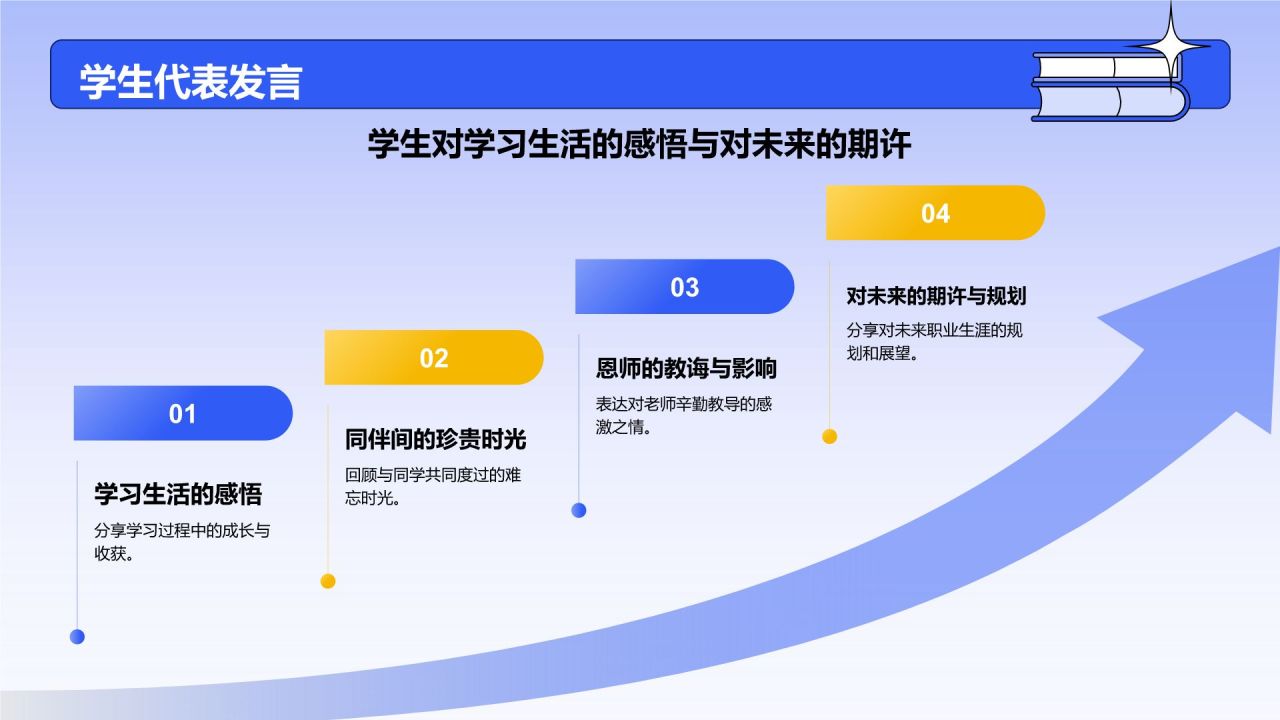 学生代表发言

学生对学习生活的感悟与对未来的期许

01

学习生活的感悟

分享学习过程中的成长与收获。

02

同伴间的珍贵时光

回顾与同学共同度过的难忘时光。

03

恩师的教诲与影响

表达对老师辛勤教导的感激之情。

04

对未来的期许与规划

分享对未来职业生涯的规划和展望。